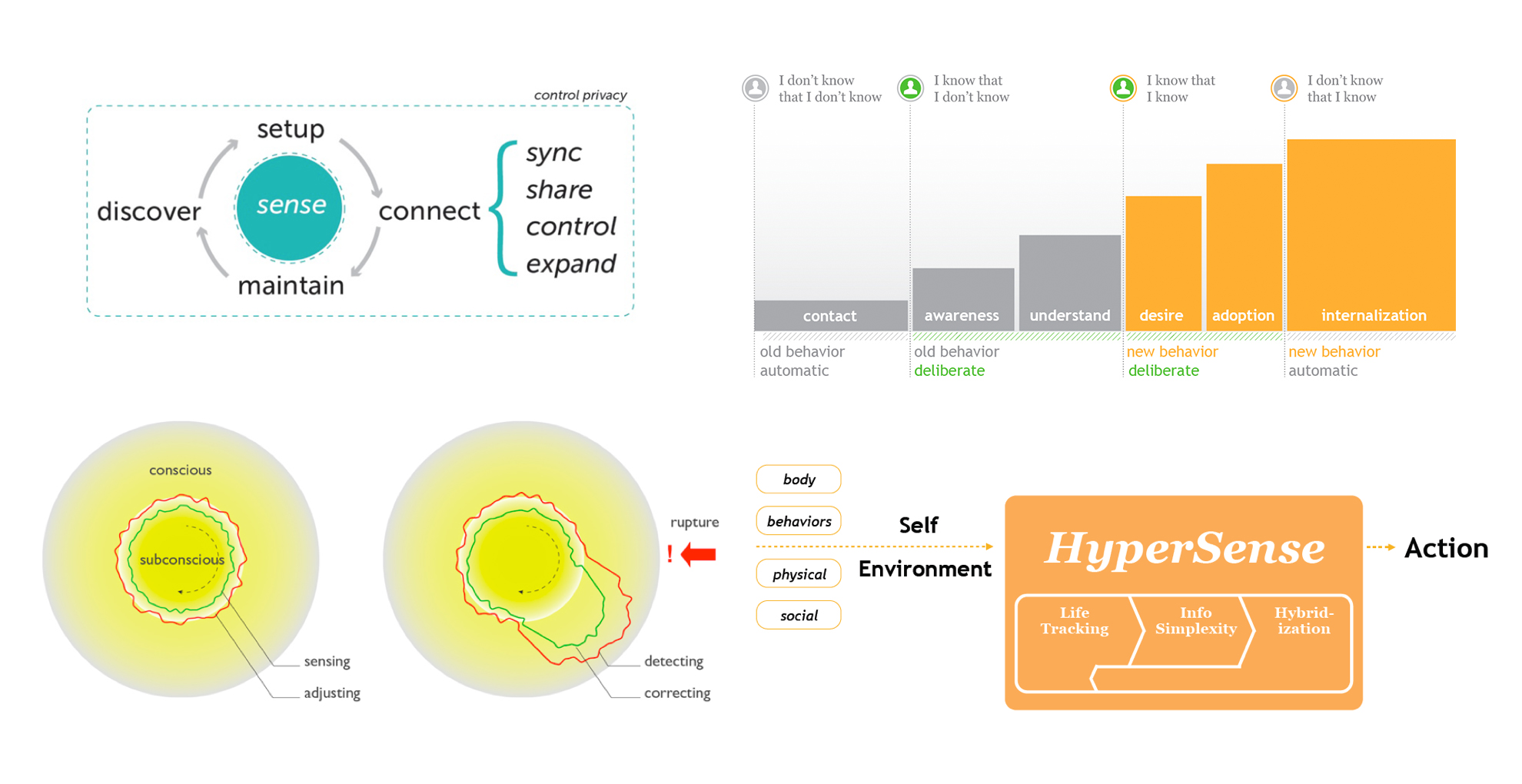 control privacy

setup

discover

sense

connect

maintain

sync
share
control
expand

I don't know that I don't know

I know that I don't know

I know that I know

I don't know that I know

contact

awareness

understand

desire

adoption

internalization

old behavior
automatic

old behavior
deliberate

new behavior
deliberate

new behavior
automatic

conscious

subconscious

sensing

adjusting

rupture

!

detecting

correcting

body

behaviors

physical

social

Self

Environment

HyperSense

Life Tracking

Info Simplexity

Hybrid-ization

Action